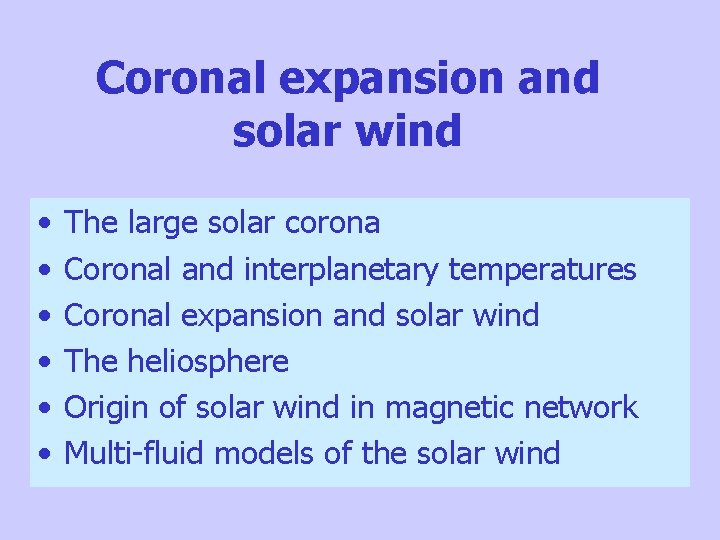 Coronal expansion and solar wind

• The large solar corona
• Coronal and interplanetary temperatures
• Coronal expansion and solar wind
• The heliosphere
• Origin of solar wind in magnetic network
• Multi-fluid models of the solar wind